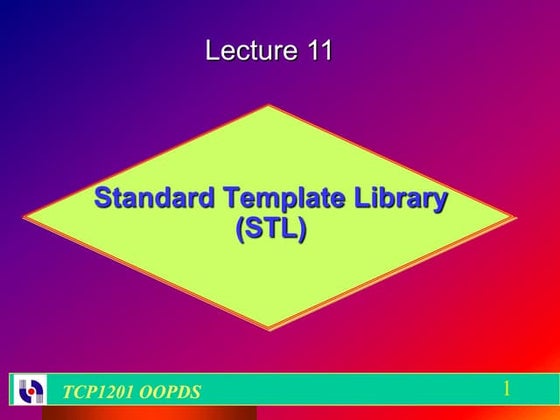 Lecture 11

Standard Template Library (STL)

TCP1201 OOPDS

1